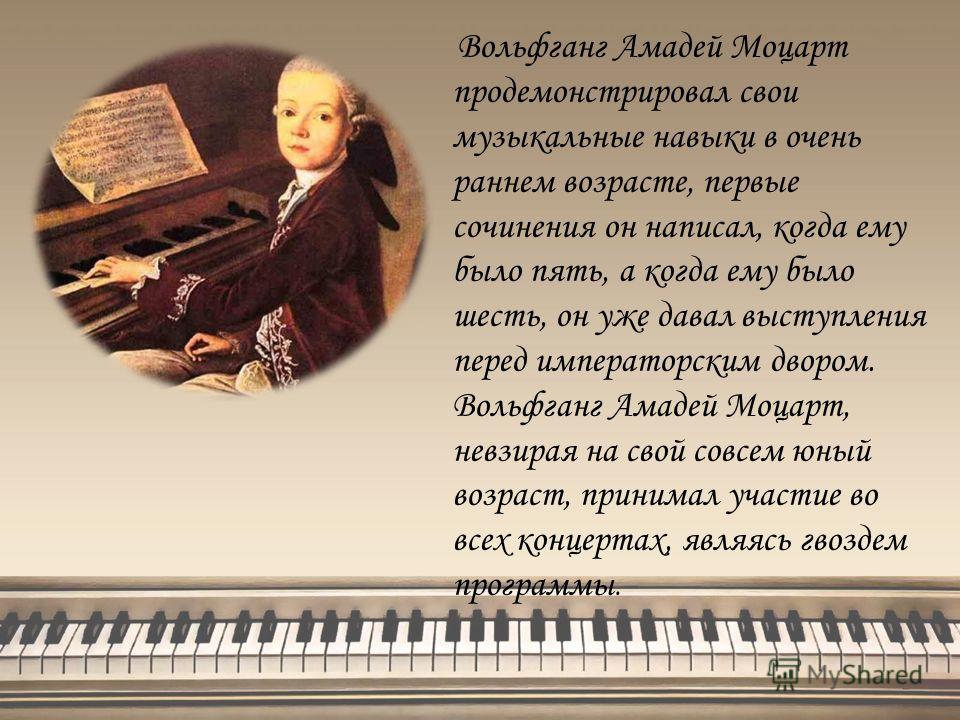 Вольфганг Амадей Моцарт продемонстрировал свои музыкальные навыки в очень раннем возрасте, первые сочинения он написал, когда ему было пять, а когда ему было шесть, он уже давал выступления перед императорским двором. Вольфганг Амадей Моцарт, невзирая на свой совсем юный возраст, принимал участие во всех концертах, являясь гвоздем программы.

MyShared